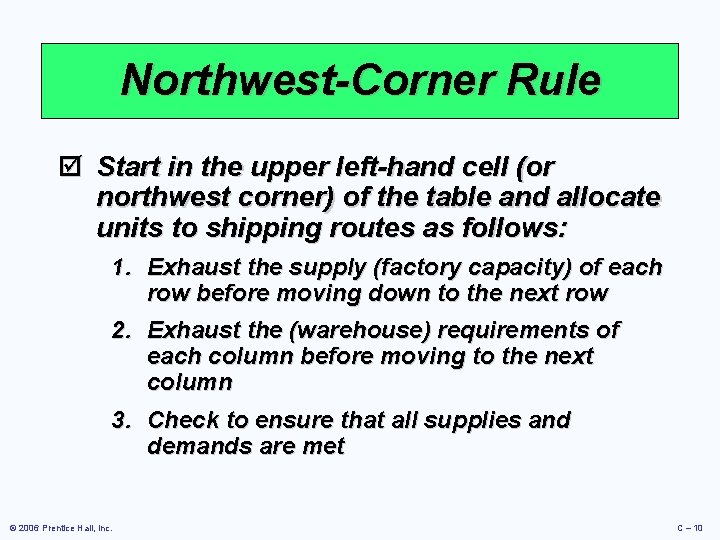 Northwest-Corner Rule

☑ Start in the upper left-hand cell (or northwest corner) of the table and allocate units to shipping routes as follows:

1. Exhaust the supply (factory capacity) of each row before moving down to the next row

2. Exhaust the (warehouse) requirements of each column before moving to the next column

3. Check to ensure that all supplies and demands are met

© 2006 Prentice Hall, Inc.

C – 10